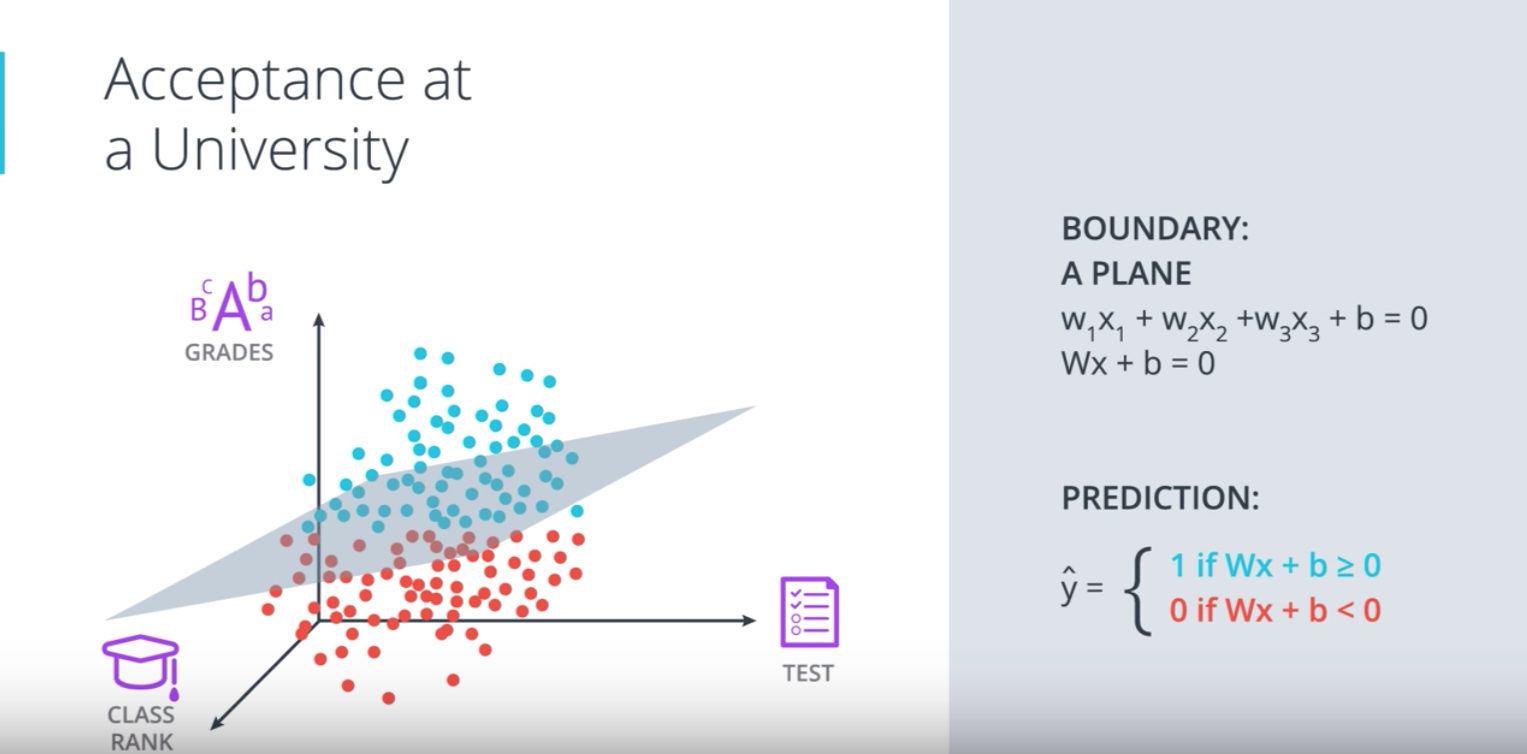 Acceptance at a University

B C A b a
GRADES

TEST

CLASS RANK

BOUNDARY:
A PLANE
$w_1x_1 + w_2x_2 + w_3x_3 + b = 0$
$Wx + b = 0$

PREDICTION:

$\hat{y} = \begin{cases} 1 \text{ if } Wx + b \geq 0 \\ 0 \text{ if } Wx + b < 0 \end{cases}$